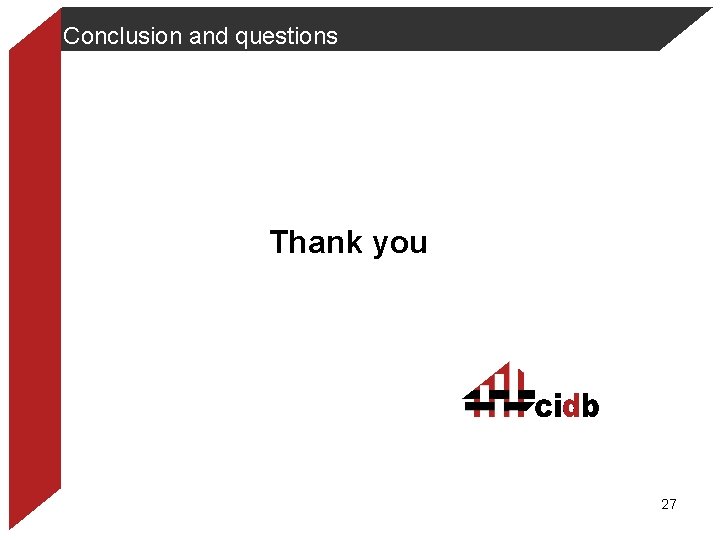 Conclusion and questions

Thank you

cidb

27